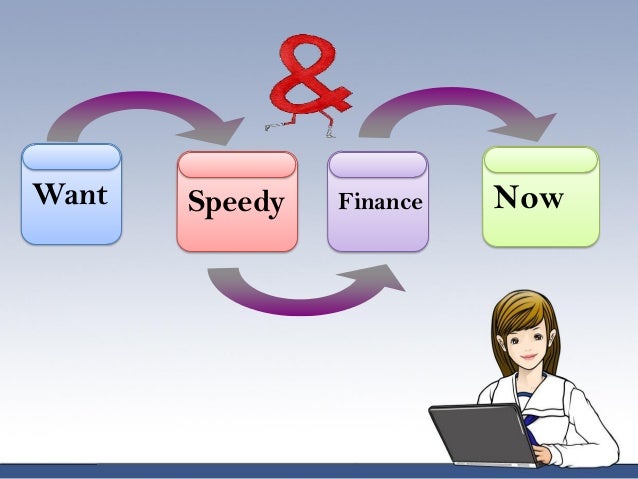 &

Want

Speedy

Finance

Now